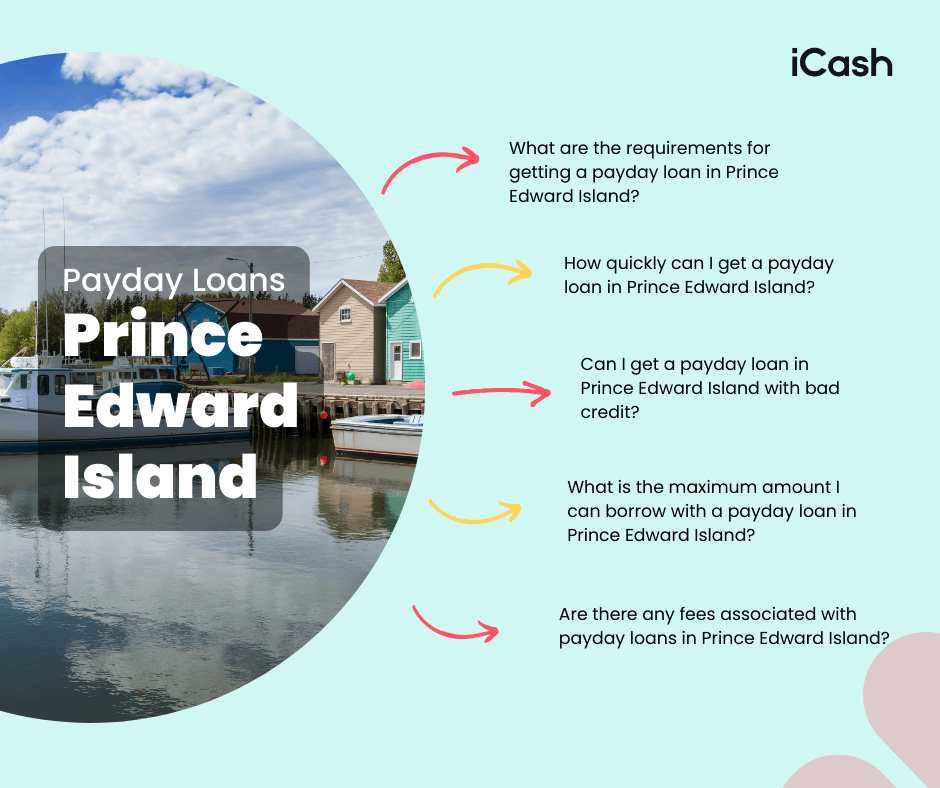 iCash

Payday Loans
Prince Edward Island

What are the requirements for getting a payday loan in Prince Edward Island?

How quickly can I get a payday loan in Prince Edward Island?

Can I get a payday loan in Prince Edward Island with bad credit?

What is the maximum amount I can borrow with a payday loan in Prince Edward Island?

Are there any fees associated with payday loans in Prince Edward Island?